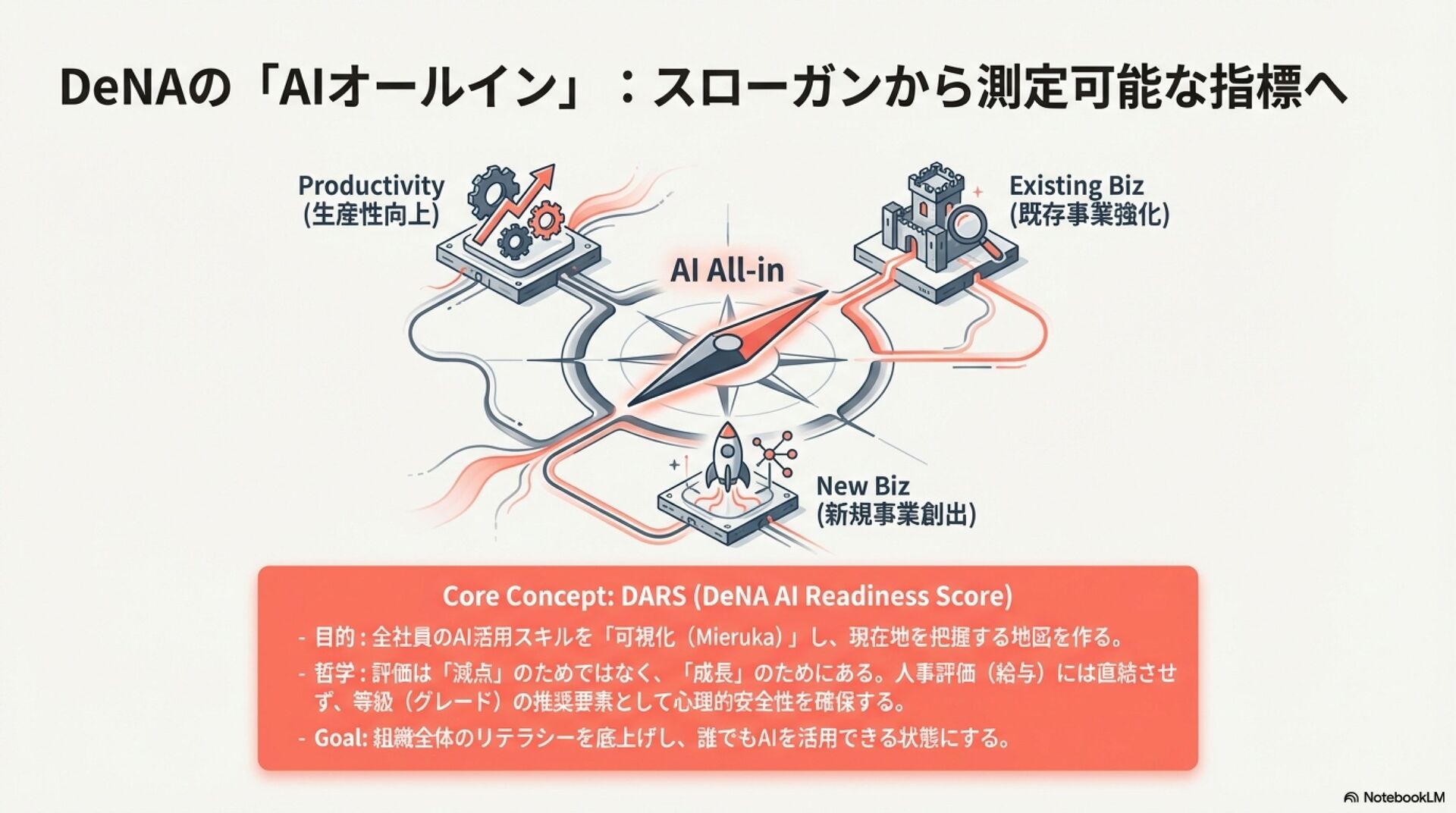 DeNAの「AIオールイン」：スローガンから測定可能な指標へ

Productivity
(生産性向上)

Existing Biz
(既存事業強化)

AI All-in

New Biz
(新規事業創出)

Core Concept: DARS (DeNA AI Readiness Score)

- 目的：全社員のAI活用スキルを「可視化（Mieruka）」し、現在地を把握する地図を作る。

- 哲学：評価は「減点」のためではなく、「成長」のためにある。人事評価（給与）には直結させず、等級（グレード）の推奨要素として心理的安全性を確保する。

- Goal: 組織全体のリテラシーを底上げし、誰でもAIを活用できる状態にする。

NotebookLM